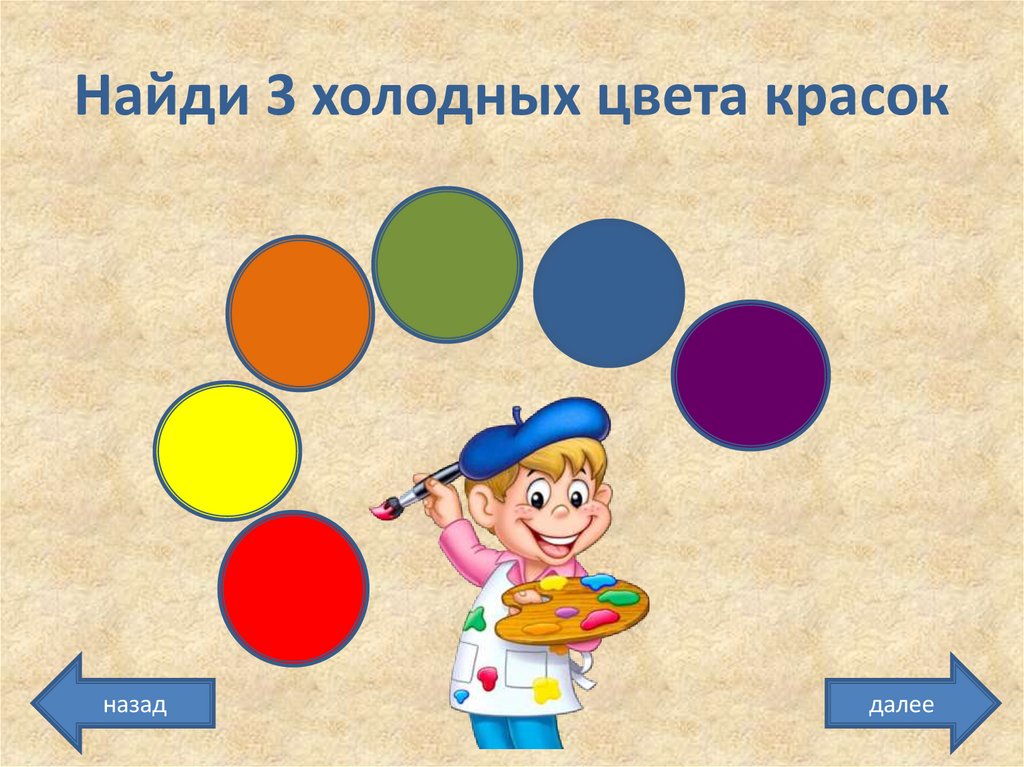 Найди 3 холодных цвета красок

назад

далее